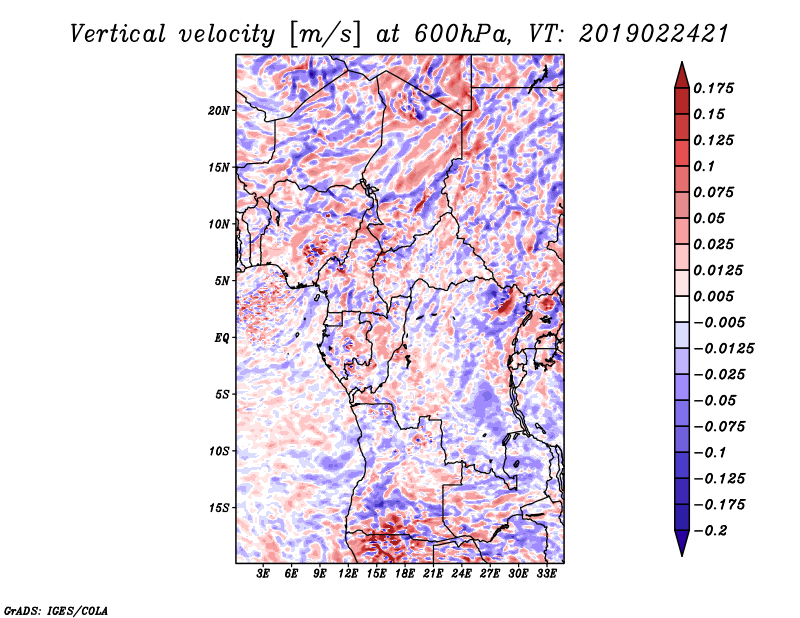 Vertical velocity [m/s] at 600hPa, VT: 2019022421

20N
15N
10N
5N
EQ
5S
10S
15S

3E 6E 9E 12E 15E 18E 21E 24E 27E 30E 33E

0.175
0.15
0.125
0.1
0.075
0.05
0.025
0.0125
0.005
−0.005
−0.0125
−0.025
−0.05
−0.075
−0.1
−0.125
−0.175
−0.2

GrADS: IGES/COLA